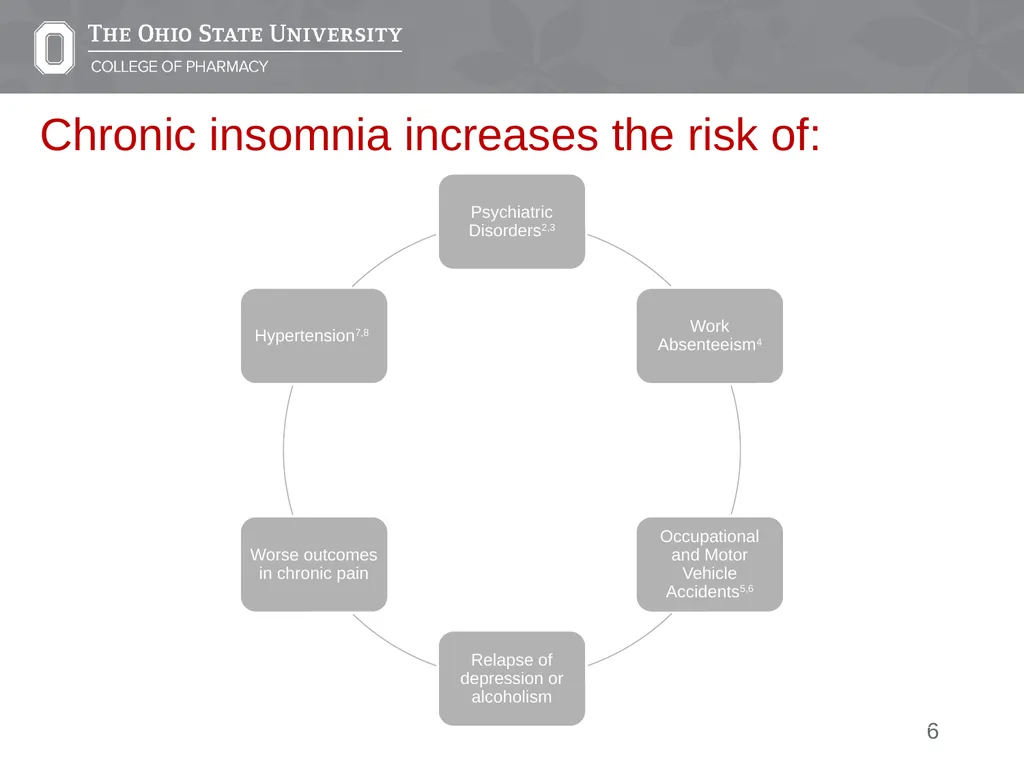 THE OHIO STATE UNIVERSITY
COLLEGE OF PHARMACY

Chronic insomnia increases the risk of:

Psychiatric Disorders$^{2,3}$

Work Absenteeism$^{4}$

Occupational and Motor Vehicle Accidents$^{5,6}$

Relapse of depression or alcoholism

Worse outcomes in chronic pain

Hypertension$^{7,8}$

6